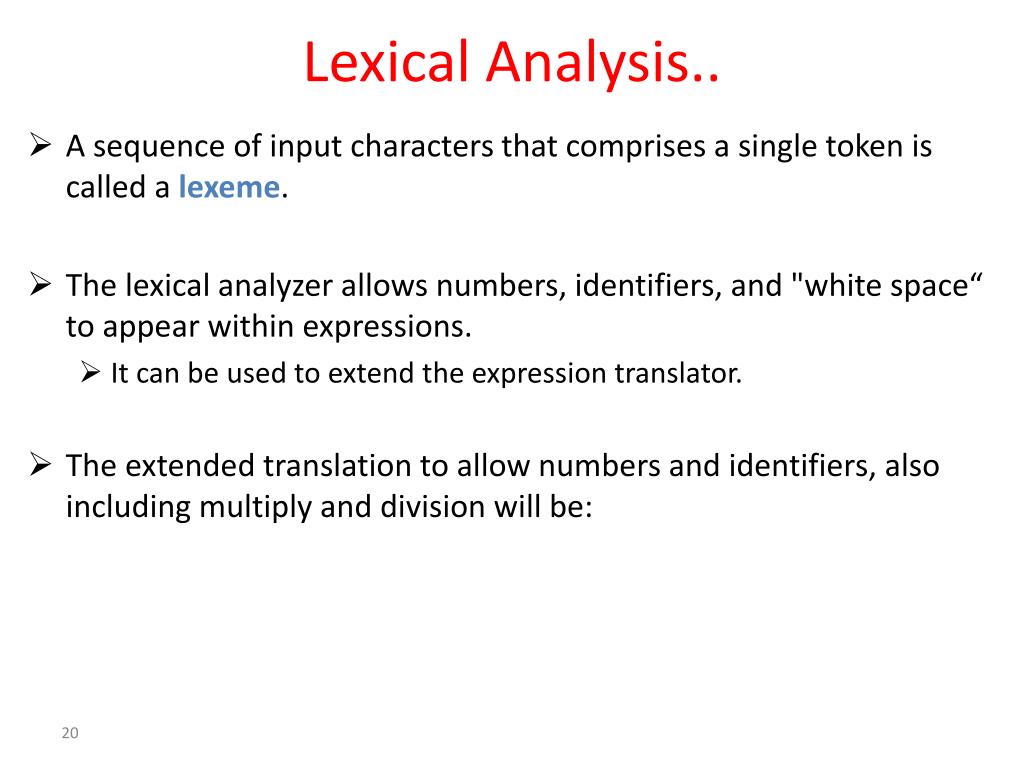 Lexical Analysis..

➢ A sequence of input characters that comprises a single token is called a lexeme.

➢ The lexical analyzer allows numbers, identifiers, and "white space“ to appear within expressions.

➢ It can be used to extend the expression translator.

➢ The extended translation to allow numbers and identifiers, also including multiply and division will be:

20